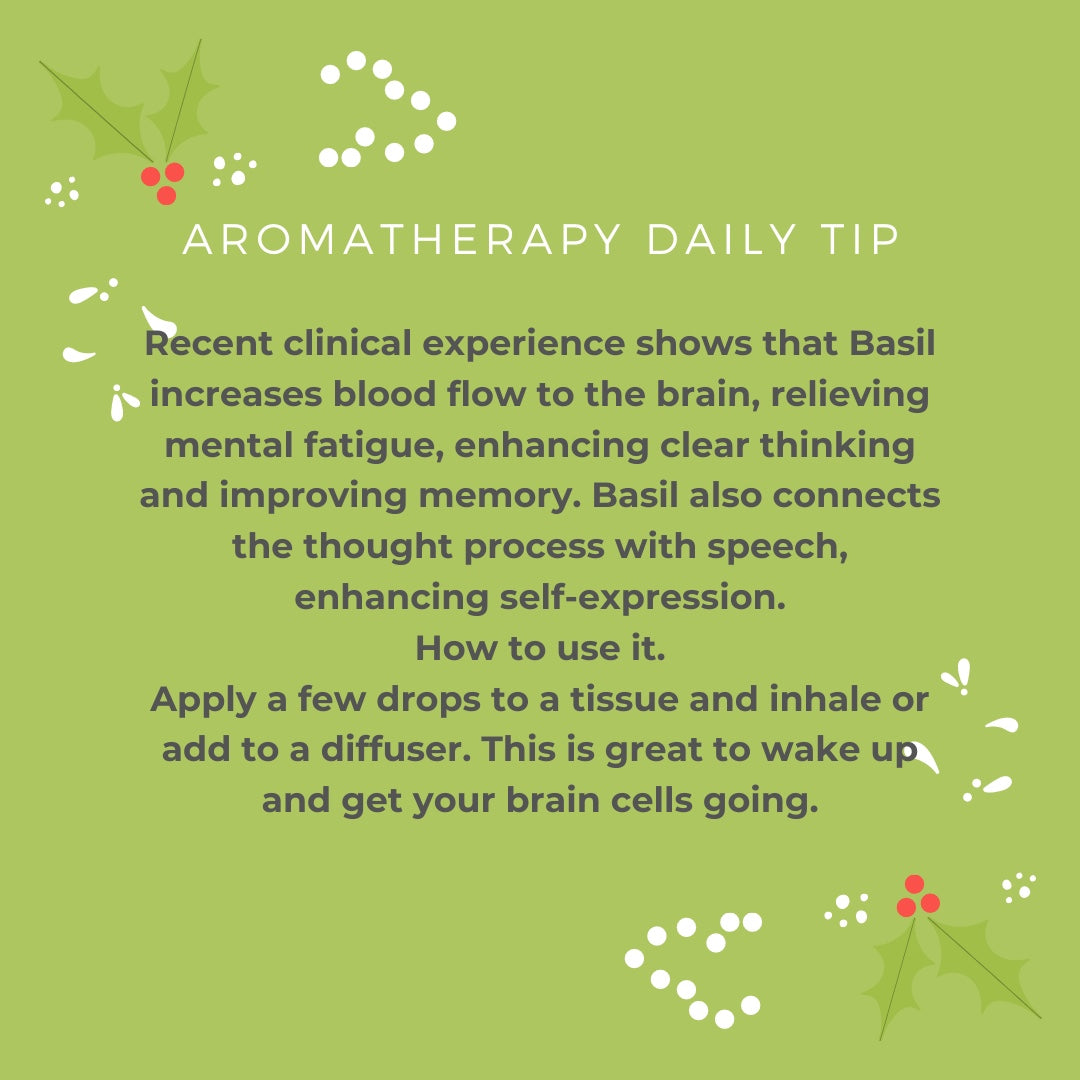 AROMATHERAPY DAILY TIP

Recent clinical experience shows that Basil increases blood flow to the brain, relieving mental fatigue, enhancing clear thinking and improving memory. Basil also connects the thought process with speech, enhancing self-expression.
How to use it.
Apply a few drops to a tissue and inhale or add to a diffuser. This is great to wake up and get your brain cells going.